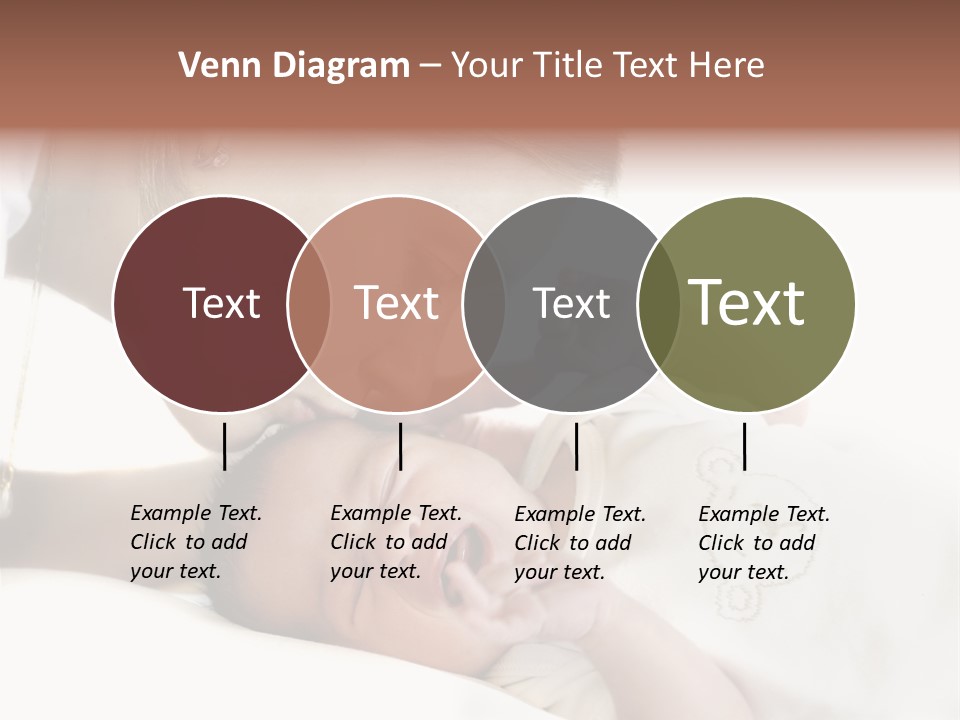 Venn Diagram – Your Title Text Here

Text

Text

Text

Text

Example Text. Click to add your text.

Example Text. Click to add your text.

Example Text. Click to add your text.

Example Text. Click to add your text.